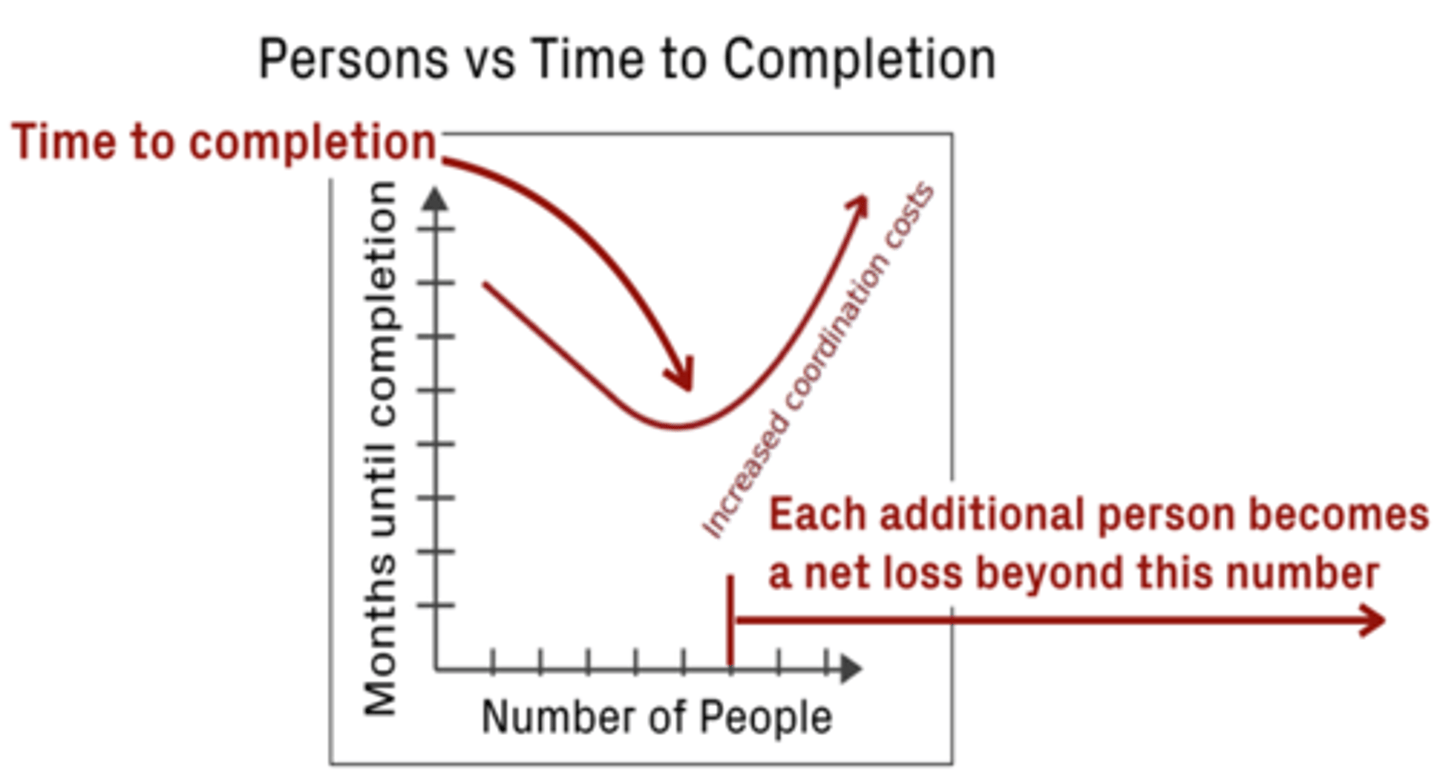 Persons vs Time to Completion

Time to completion

Months until completion

Increased coordination costs

Each additional person becomes a net loss beyond this number

Number of People